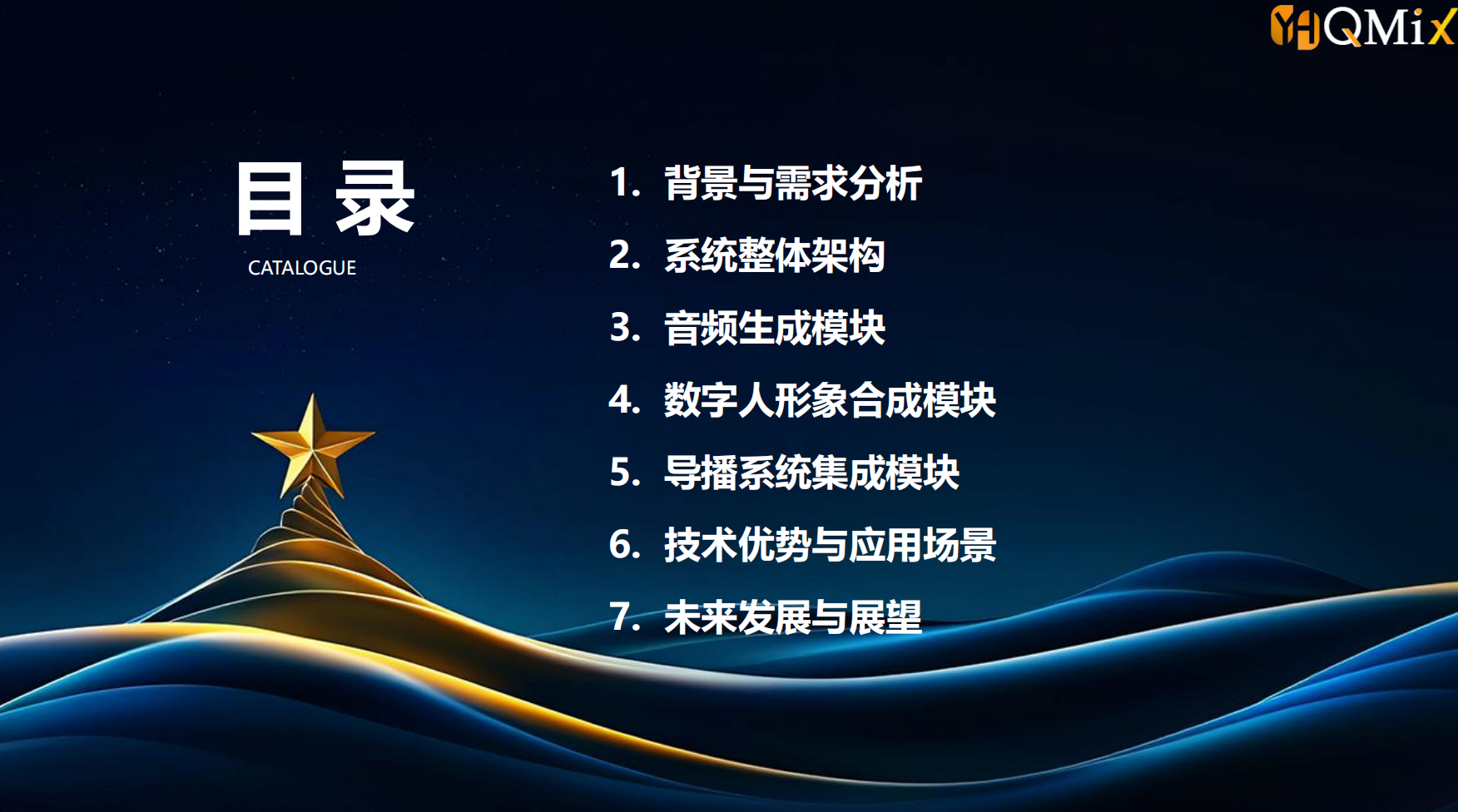 YHQMiX

目 录
CATALOGUE

1. 背景与需求分析
2. 系统整体架构
3. 音频生成模块
4. 数字人形象合成模块
5. 导播系统集成模块
6. 技术优势与应用场景
7. 未来发展与展望